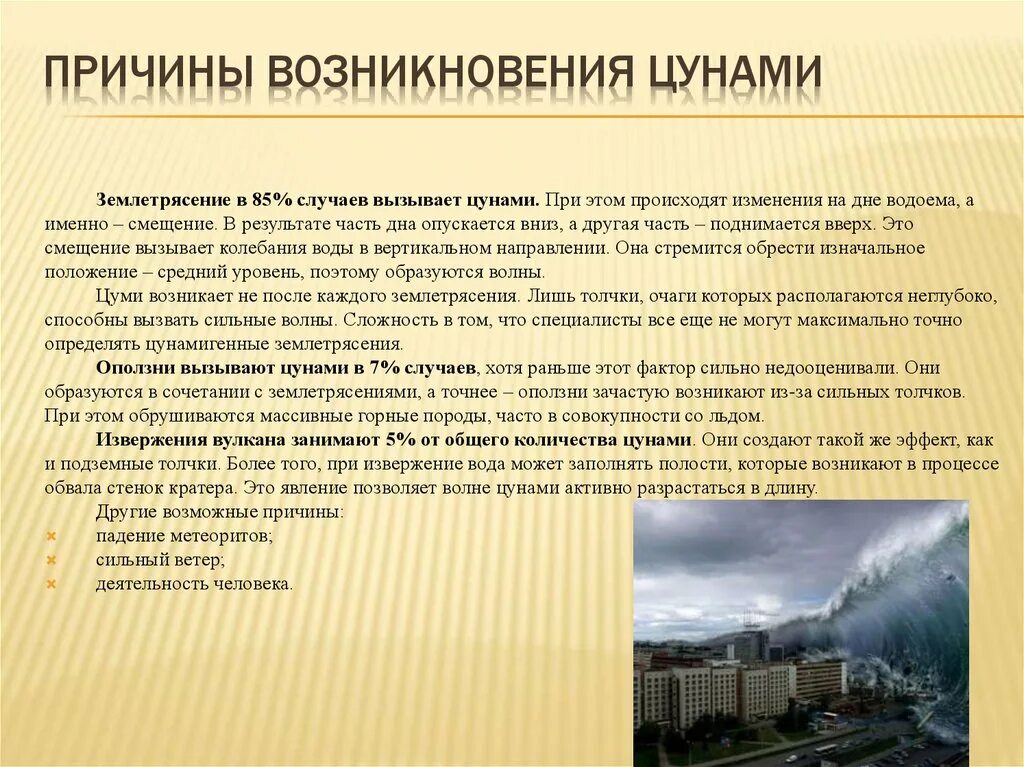 ПРИЧИНЫ ВОЗНИКНОВЕНИЯ ЦУНАМИ

Землетрясение в 85% случаев вызывает цунами. При этом происходят изменения на дне водоема, а именно – смещение. В результате часть дна опускается вниз, а другая часть – поднимается вверх. Это смещение вызывает колебания воды в вертикальном направлении. Она стремится обрести изначальное положение – средний уровень, поэтому образуются волны.

Цуми возникает не после каждого землетрясения. Лишь толчки, очаги которых располагаются неглубоко, способны вызвать сильные волны. Сложность в том, что специалисты все еще не могут максимально точно определять цунамигенные землетрясения.

Оползни вызывают цунами в 7% случаев, хотя раньше этот фактор сильно недооценивали. Они образуются в сочетании с землетрясениями, а точнее – оползни зачастую возникают из-за сильных толчков. При этом обрушиваются массивные горные породы, часто в совокупности со льдом.

Извержения вулкана занимают 5% от общего количества цунами. Они создают такой же эффект, как и подземные толчки. Более того, при извержение вода может заполнять полости, которые возникают в процессе обвала стенок кратера. Это явление позволяет волне цунами активно разрастаться в длину.

Другие возможные причины:
падение метеоритов;
сильный ветер;
деятельность человека.